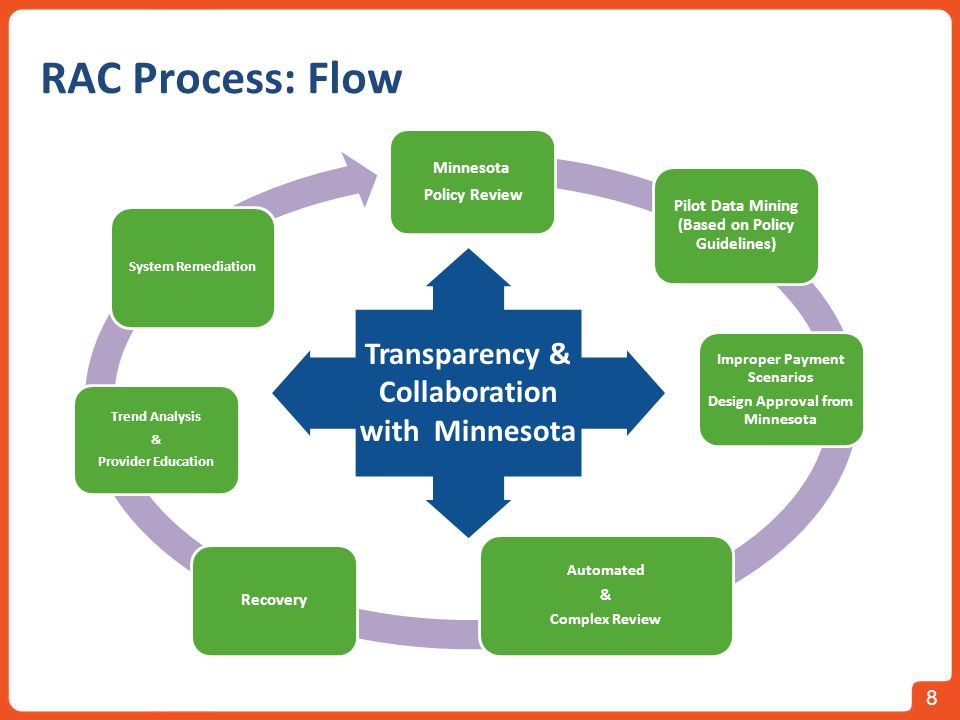 RAC Process: Flow

Minnesota
Policy Review

Pilot Data Mining (Based on Policy Guidelines)

Improper Payment Scenarios
Design Approval from Minnesota

Automated
&
Complex Review

Recovery

Trend Analysis
&
Provider Education

System Remediation

Transparency & Collaboration with Minnesota

8